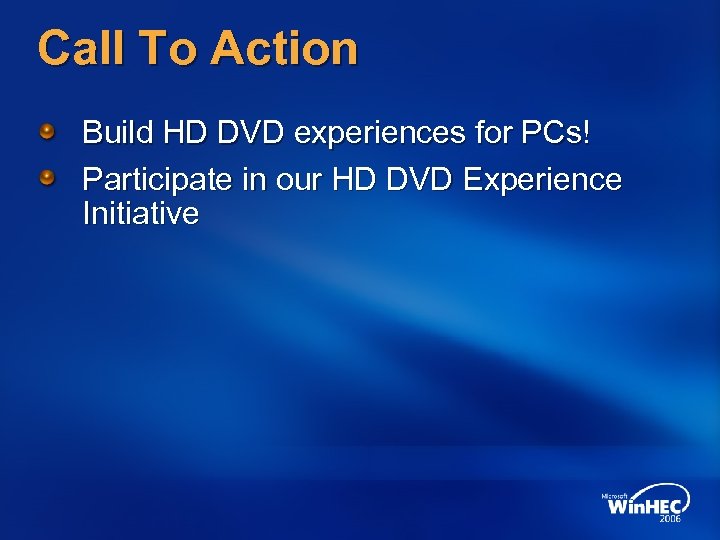 Call To Action

Build HD DVD experiences for PCs!

Participate in our HD DVD Experience Initiative

Microsoft WinHEC 2006